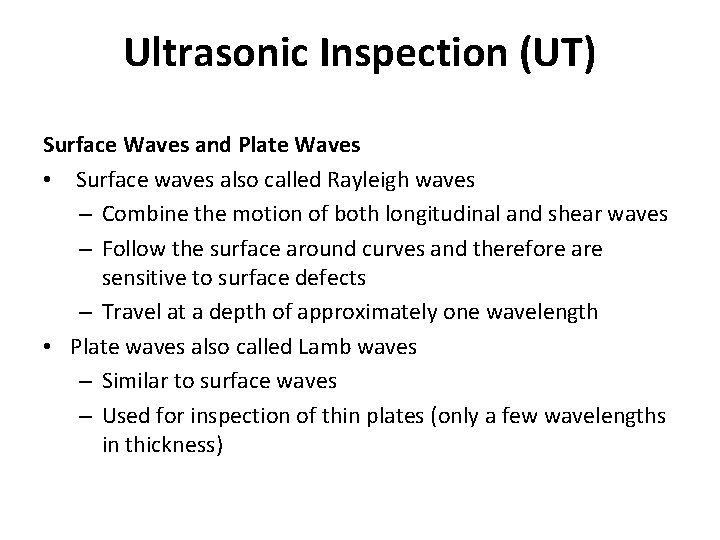 Ultrasonic Inspection (UT)

Surface Waves and Plate Waves

• Surface waves also called Rayleigh waves
– Combine the motion of both longitudinal and shear waves
– Follow the surface around curves and therefore are sensitive to surface defects
– Travel at a depth of approximately one wavelength

• Plate waves also called Lamb waves
– Similar to surface waves
– Used for inspection of thin plates (only a few wavelengths in thickness)